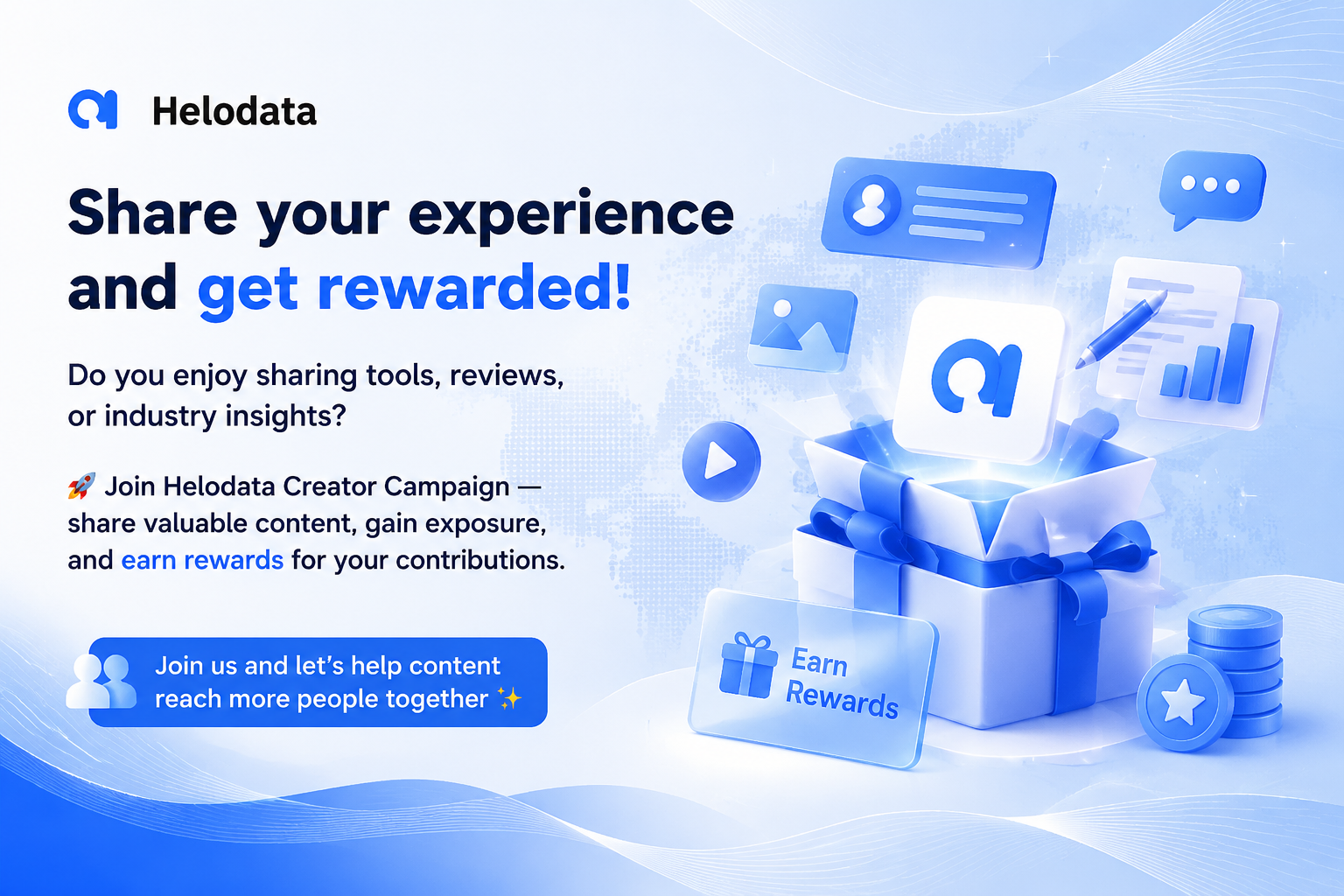 Helodata

Share your experience and get rewarded!

Do you enjoy sharing tools, reviews, or industry insights?

🚀 Join Helodata Creator Campaign — share valuable content, gain exposure, and earn rewards for your contributions.

Join us and let's help content reach more people together ✨

Earn Rewards